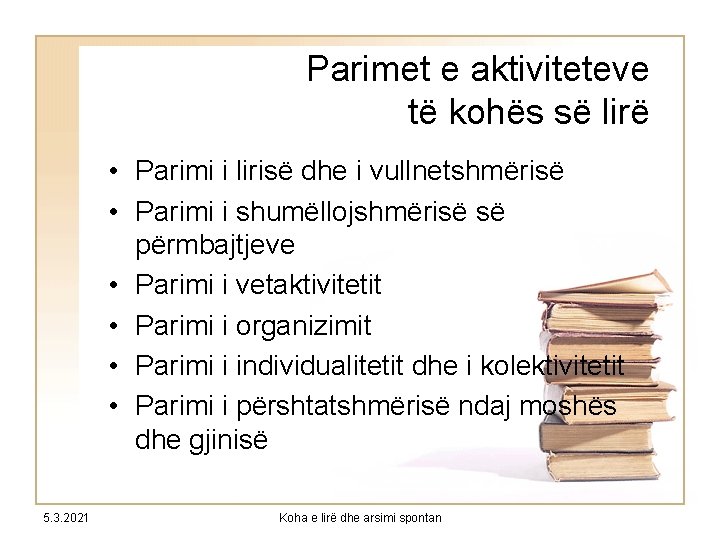 Parimet e aktiviteteve të kohës së lirë

• Parimi i lirisë dhe i vullnetshmërisë
• Parimi i shumëllojshmërisë së përmbajtjeve
• Parimi i vetaktivitetit
• Parimi i organizimit
• Parimi i individualitetit dhe i kolektivitetit
• Parimi i përshtatshmërisë ndaj moshës dhe gjinisë

5.3.2021

Koha e lirë dhe arsimi spontan